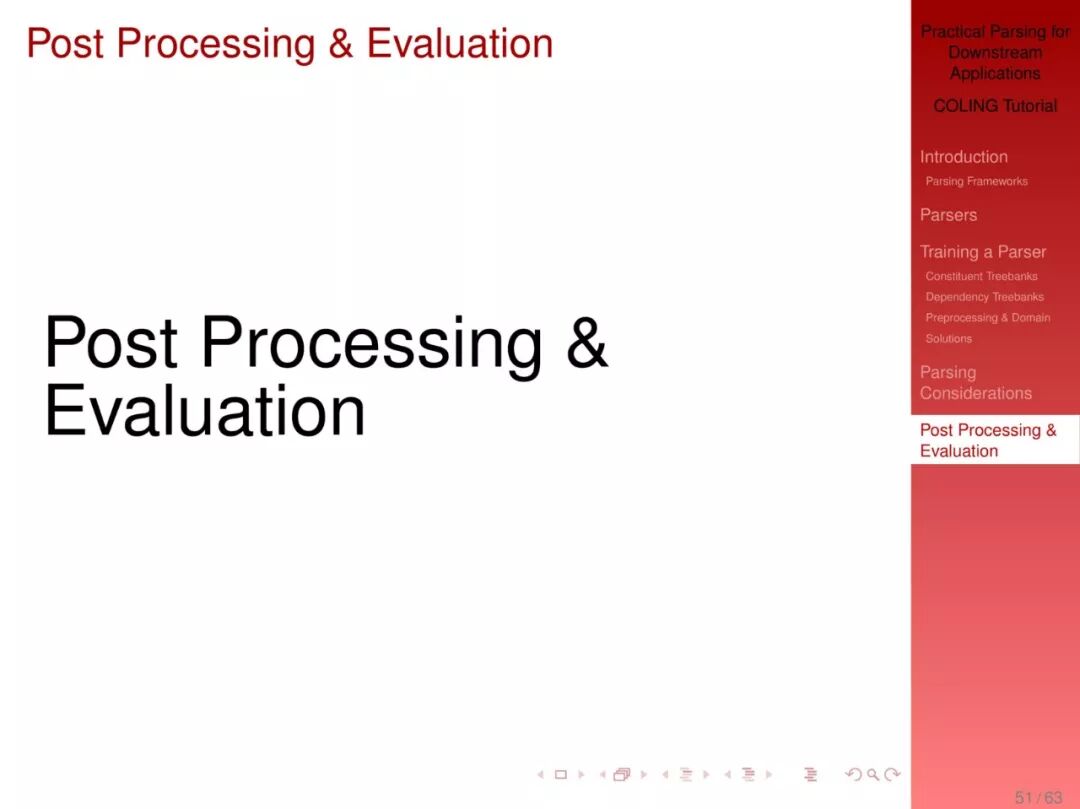 Post Processing & Evaluation

Post Processing & Evaluation

Practical Parsing for Downstream Applications

COLING Tutorial

Introduction
Parsing Frameworks

Parsers

Training a Parser
Constituent Treebanks
Dependency Treebanks
Preprocessing & Domain Solutions

Parsing Considerations

Post Processing & Evaluation

51 / 63